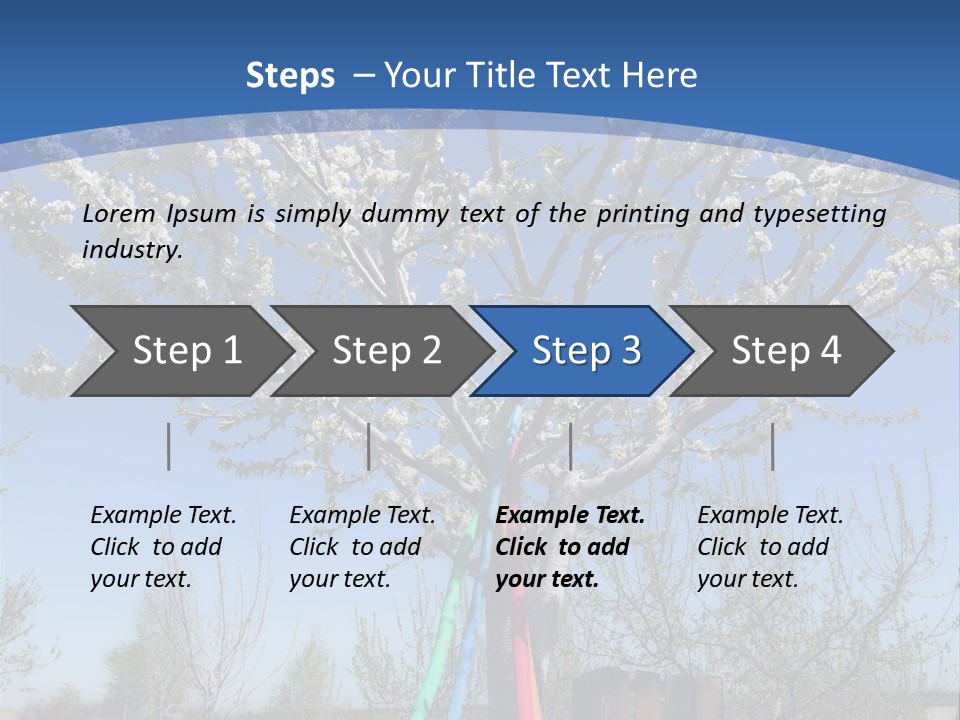 Steps – Your Title Text Here

Lorem Ipsum is simply dummy text of the printing and typesetting industry.

Step 1

Step 2

Step 3

Step 4

Example Text. Click to add your text.

Example Text. Click to add your text.

Example Text. Click to add your text.

Example Text. Click to add your text.